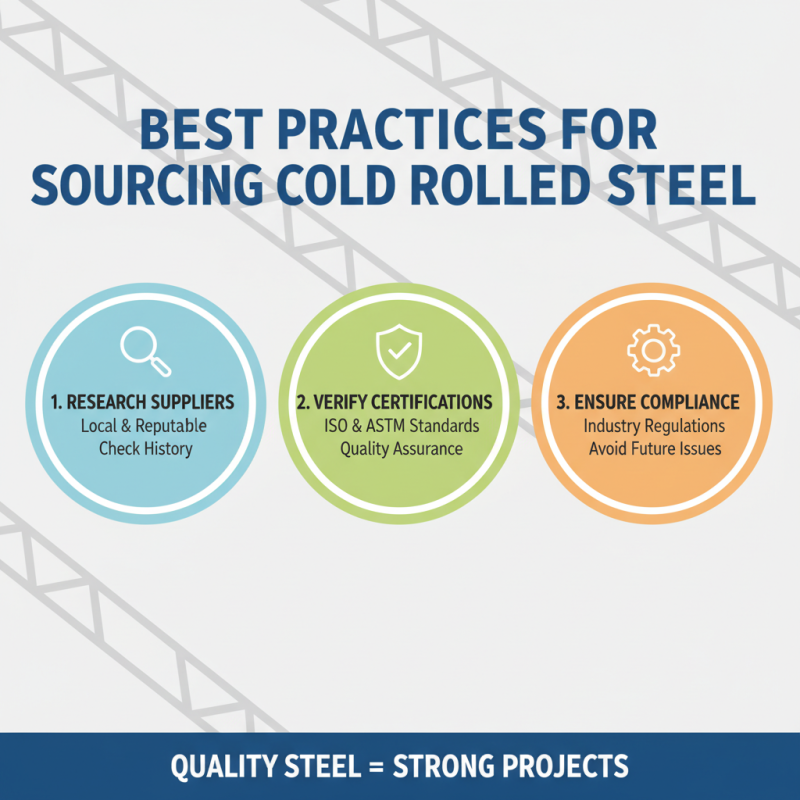 BEST PRACTICES FOR SOURCING COLD ROLLED STEEL

1. RESEARCH SUPPLIERS
Local & Reputable
Check History

2. VERIFY CERTIFICATIONS
ISO & ASTM Standards
Quality Assurance

3. ENSURE COMPLIANCE
Industry Regulations
Avoid Future Issues

QUALITY STEEL = STRONG PROJECTS